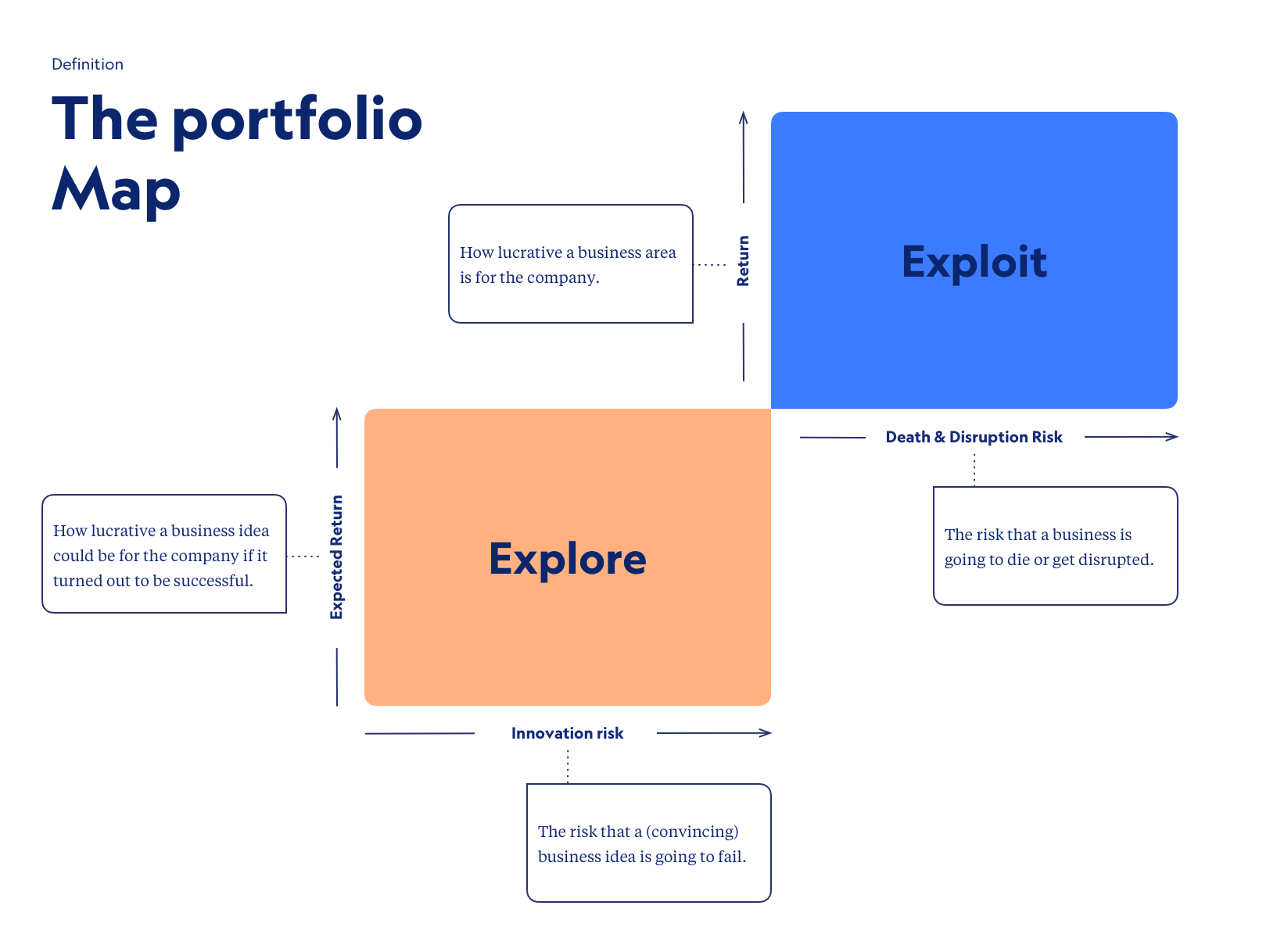 Definition

The portfolio Map

How lucrative a business area is for the company.

Return

Exploit

Death & Disruption Risk

The risk that a business is going to die or get disrupted.

How lucrative a business idea could be for the company if it turned out to be successful.

Expected Return

Explore

Innovation risk

The risk that a (convincing) business idea is going to fail.